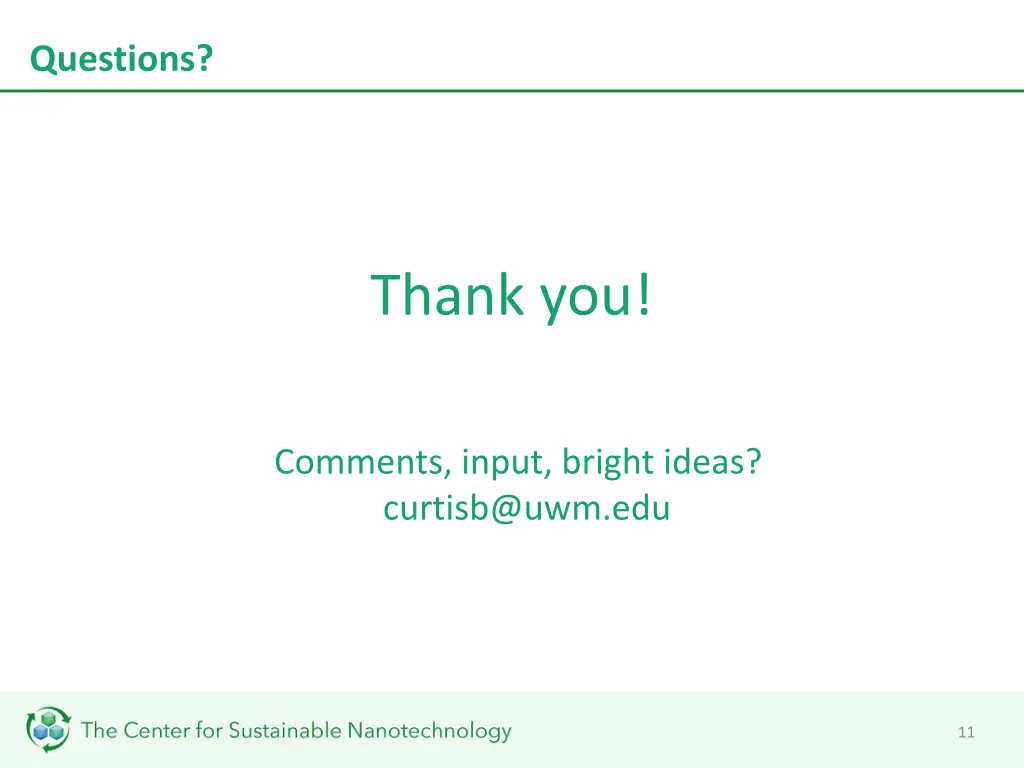 Questions?

Thank you!

Comments, input, bright ideas?
curtisb@uwm.edu

The Center for Sustainable Nanotechnology

11